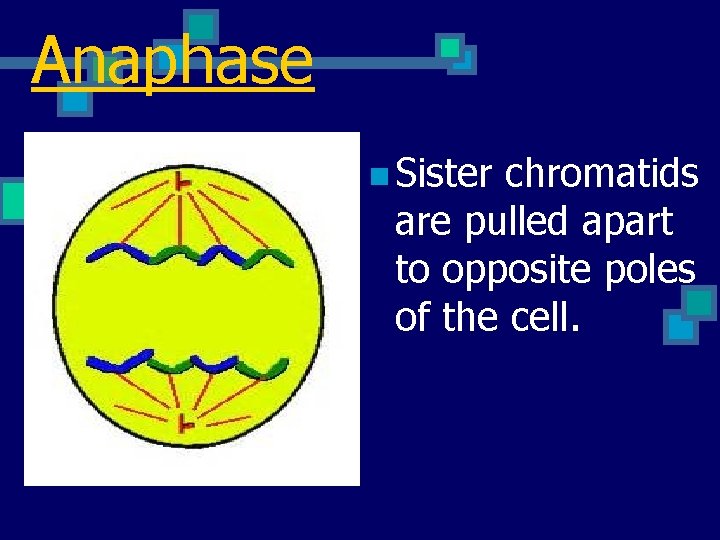 Anaphase

Sister chromatids are pulled apart to opposite poles of the cell.